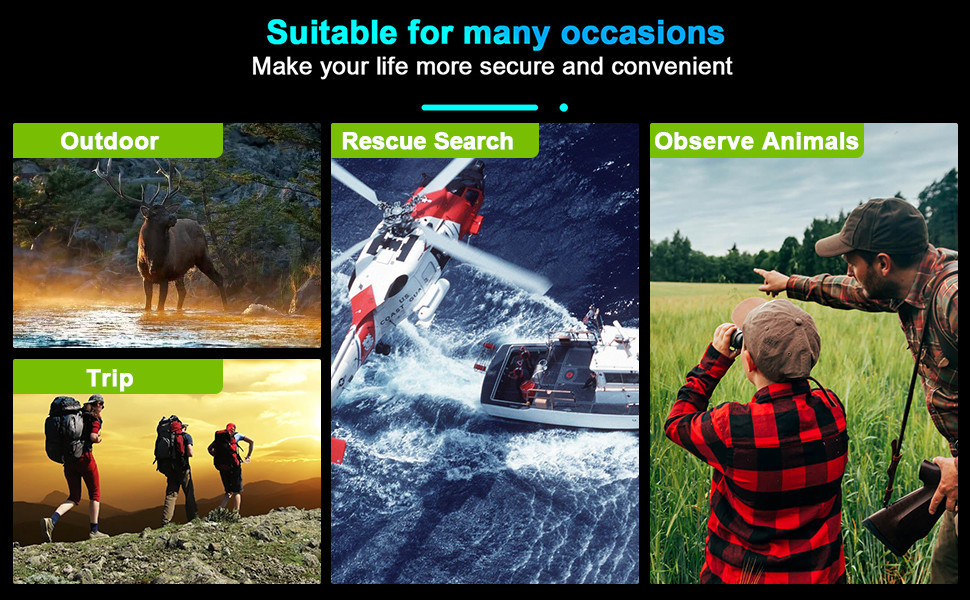 Suitable for many occasions
Make your life more secure and convenient

Outdoor

Trip

Rescue Search

Observe Animals